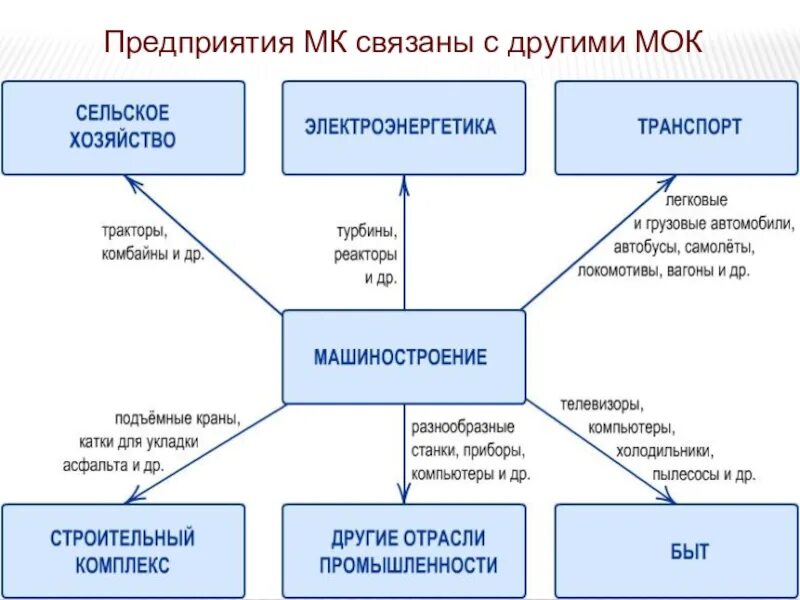 Предприятия МК связаны с другими МОК

СЕЛЬСКОЕ ХОЗЯЙСТВО

ЭЛЕКТРОЭНЕРГЕТИКА

ТРАНСПОРТ

тракторы, комбайны и др.

турбины, реакторы и др.

легковые и грузовые автомобили, автобусы, самолёты, локомотивы, вагоны и др.

МАШИНОСТРОЕНИЕ

подъёмные краны, катки для укладки асфальта и др.

разнообразные станки, приборы, компьютеры и др.

телевизоры, компьютеры, холодильники, пылесосы и др.

СТРОИТЕЛЬНЫЙ КОМПЛЕКС

ДРУГИЕ ОТРАСЛИ ПРОМЫШЛЕННОСТИ

БЫТ